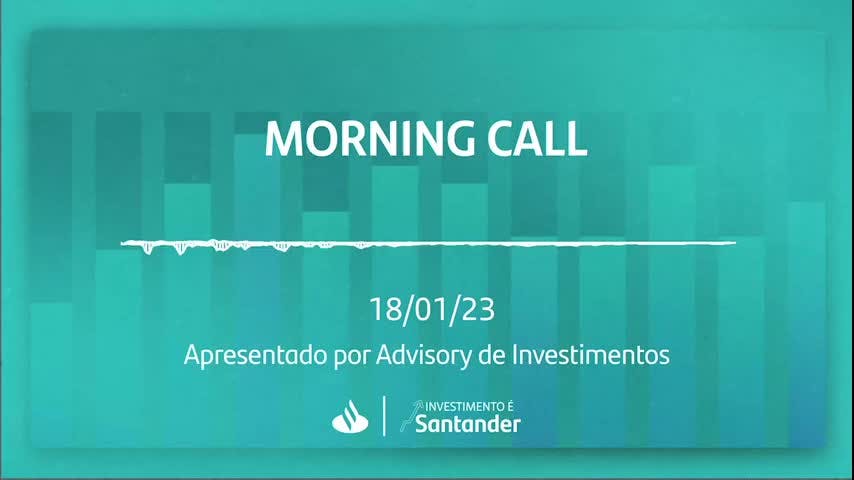 MORNING CALL

18/01/23

Apresentado por Advisory de Investimentos

INVESTIMENTO É
Santander